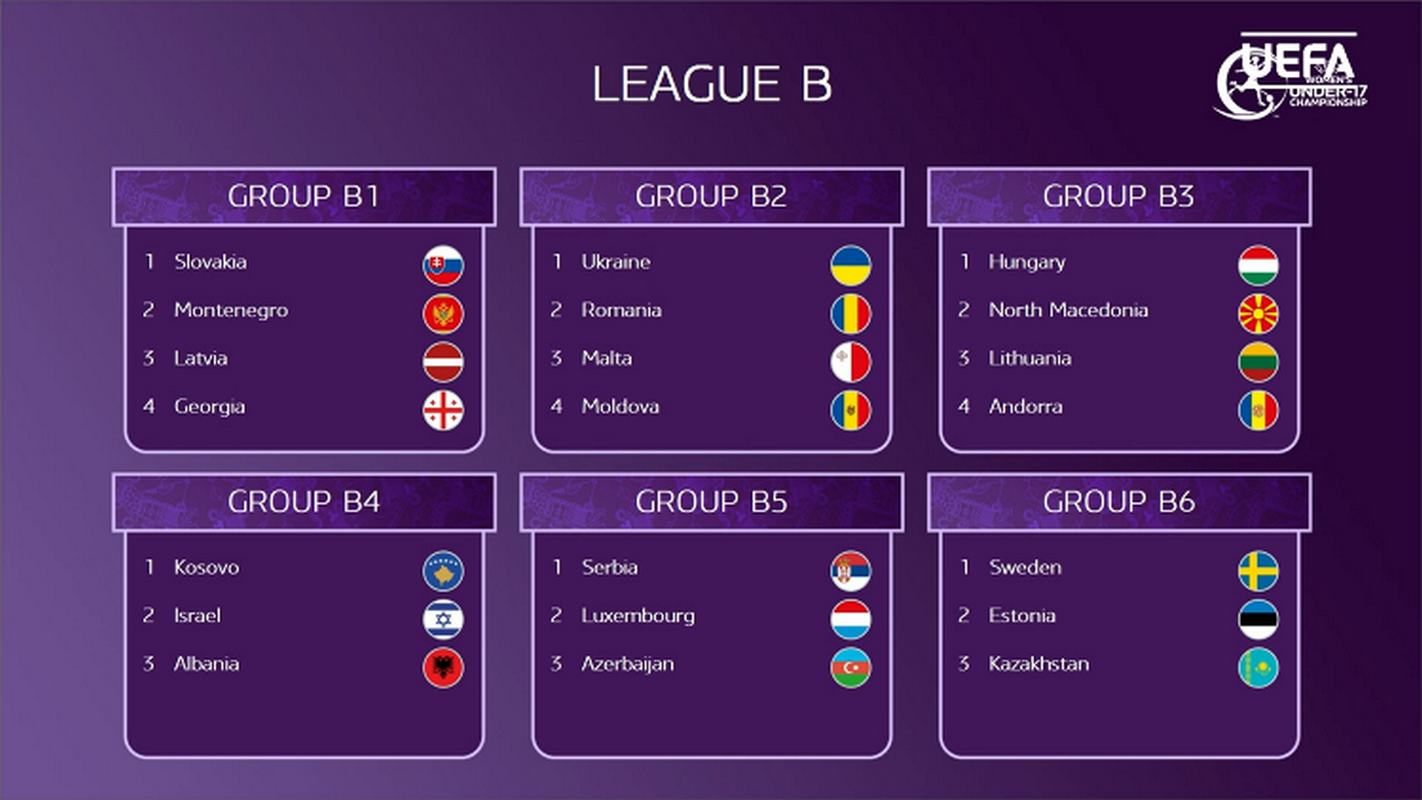 LEAGUE B

UEFA WOMEN'S UNDER-17 CHAMPIONSHIP

GROUP B1
1 Slovakia
2 Montenegro
3 Latvia
4 Georgia

GROUP B2
1 Ukraine
2 Romania
3 Malta
4 Moldova

GROUP B3
1 Hungary
2 North Macedonia
3 Lithuania
4 Andorra

GROUP B4
1 Kosovo
2 Israel
3 Albania

GROUP B5
1 Serbia
2 Luxembourg
3 Azerbaijan

GROUP B6
1 Sweden
2 Estonia
3 Kazakhstan